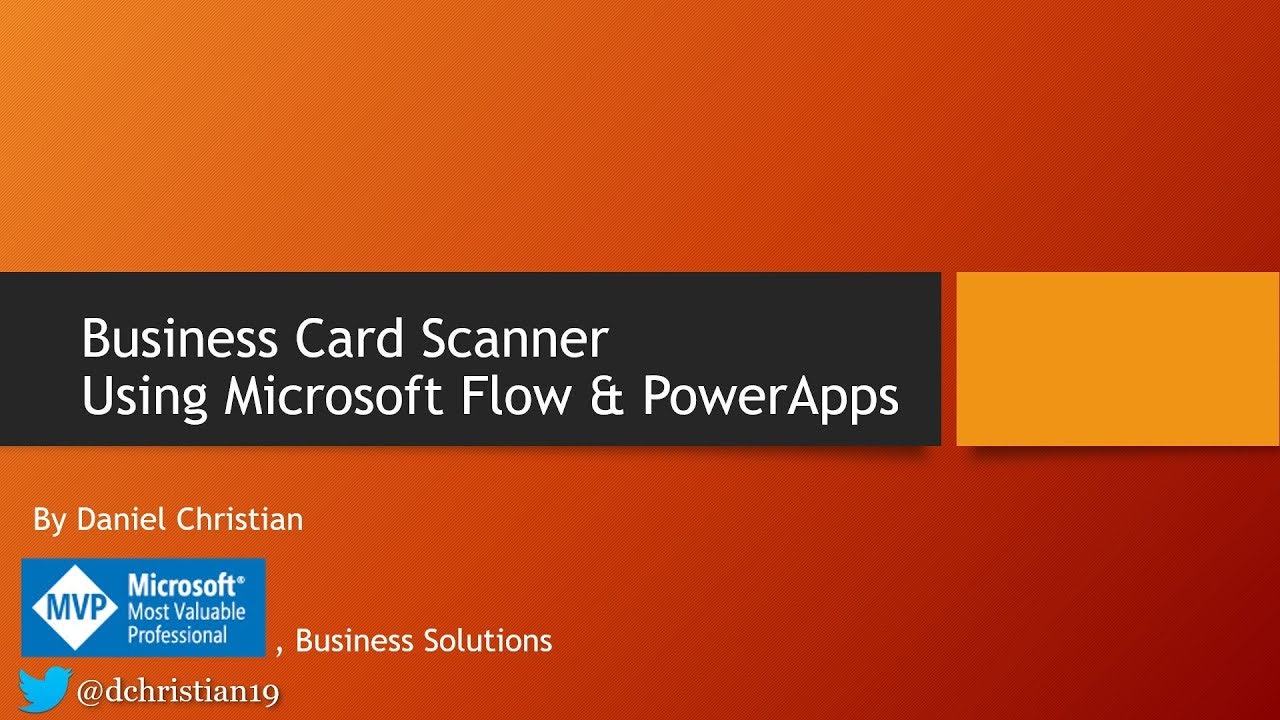 Business Card Scanner
Using Microsoft Flow & PowerApps

By Daniel Christian

MVP Microsoft® Most Valuable Professional

, Business Solutions

@dchristian19